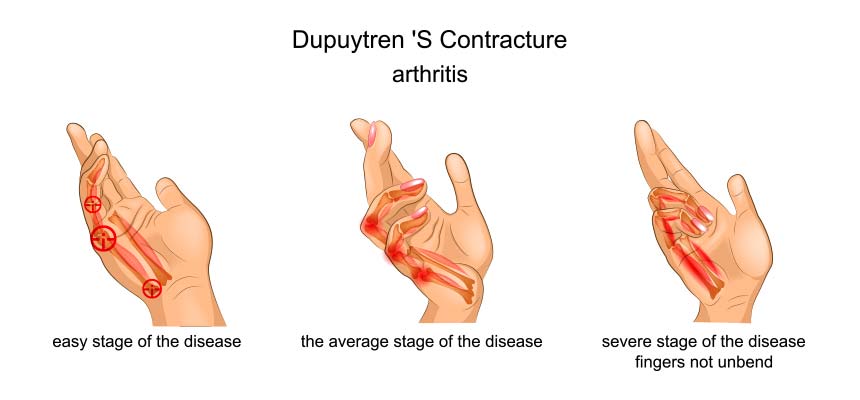 Dupuytren 'S Contracture
arthritis

easy stage of the disease

the average stage of the disease

severe stage of the disease
fingers not unbend